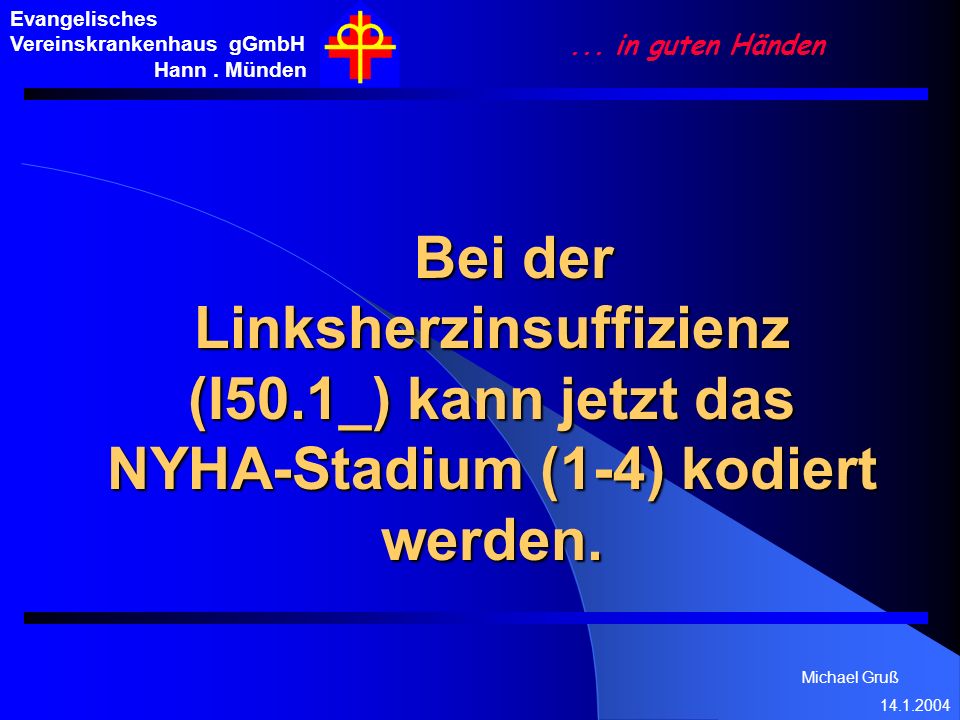 Evangelisches
Vereinskrankenhaus gGmbH
Hann . Münden

... in guten Händen

Bei der Linksherzinsuffizienz (I50.1_) kann jetzt das NYHA-Stadium (1-4) kodiert werden.

Michael Gruß
14.1.2004